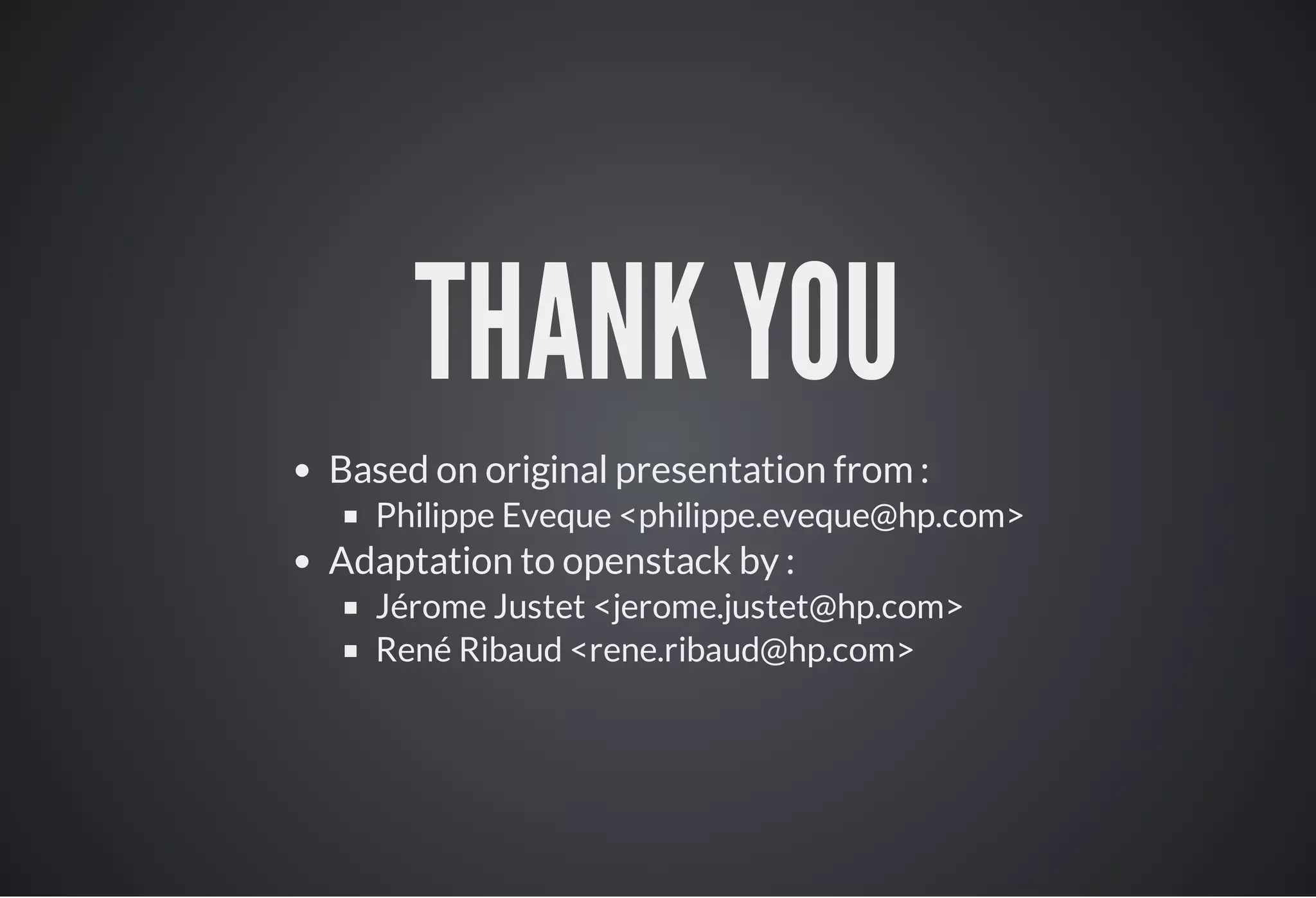 THANK YOU

- Based on original presentation from :
  - Philippe Eveque <philippe.eveque@hp.com>
- Adaptation to openstack by :
  - Jérome Justet <jerome.justet@hp.com>
  - René Ribaud <rene.ribaud@hp.com>